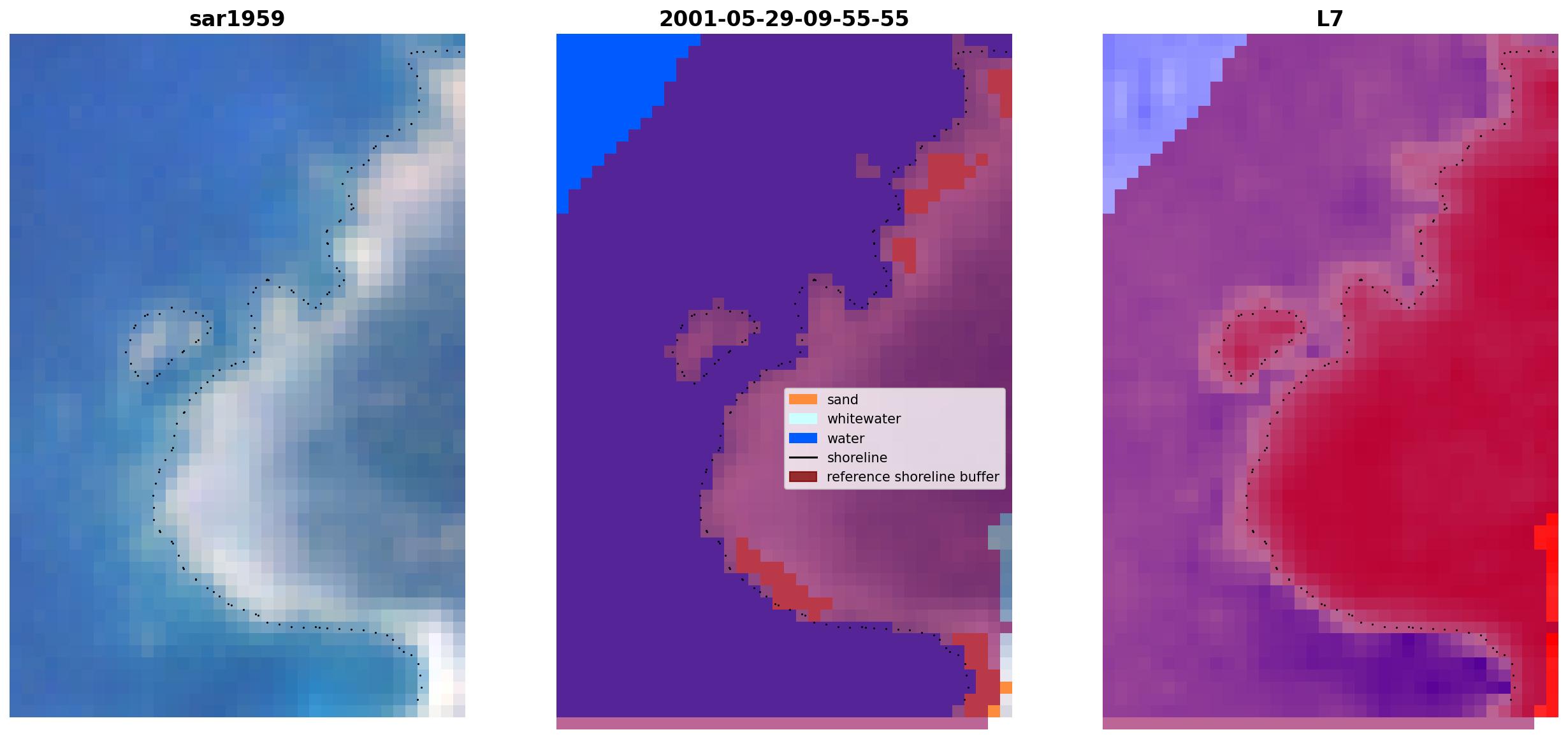 sar1959

2001-05-29-09-55-55

sand
whitewater
water
shoreline
reference shoreline buffer

L7